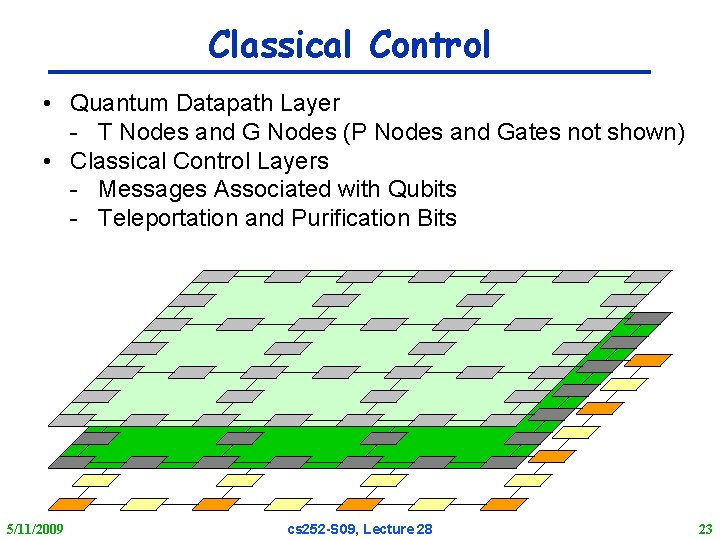 Classical Control

• Quantum Datapath Layer
  - T Nodes and G Nodes (P Nodes and Gates not shown)
• Classical Control Layers
  - Messages Associated with Qubits
  - Teleportation and Purification Bits

5/11/2009 cs252-S09, Lecture 28 23